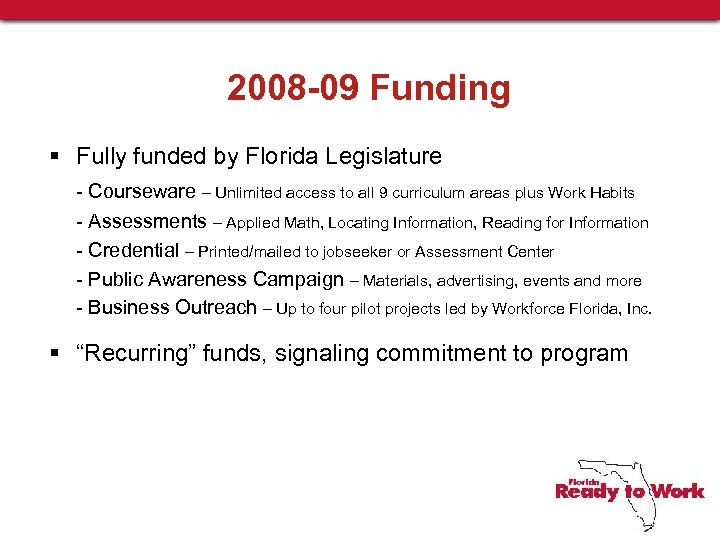 2008-09 Funding

▪ Fully funded by Florida Legislature

- Courseware – Unlimited access to all 9 curriculum areas plus Work Habits
- Assessments – Applied Math, Locating Information, Reading for Information
- Credential – Printed/mailed to jobseeker or Assessment Center
- Public Awareness Campaign – Materials, advertising, events and more
- Business Outreach – Up to four pilot projects led by Workforce Florida, Inc.

▪ "Recurring" funds, signaling commitment to program

Florida
Ready to Work